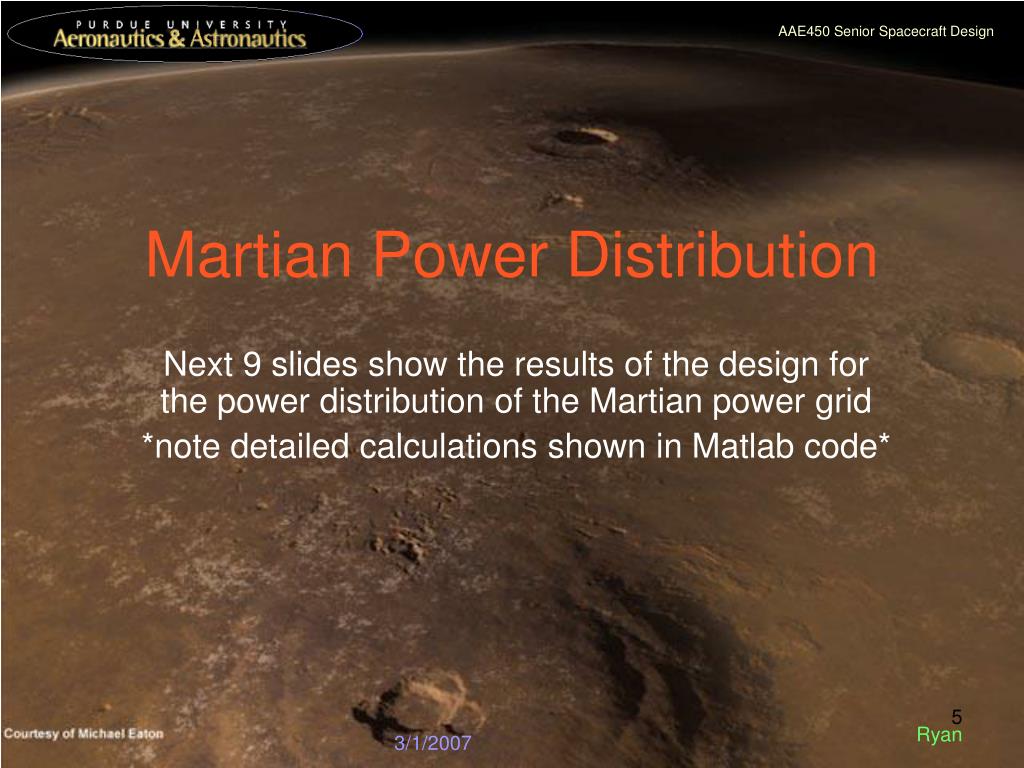 PURDUE UNIVERSITY
Aeronautics & Astronautics

AAE450 Senior Spacecraft Design

Martian Power Distribution

Next 9 slides show the results of the design for the power distribution of the Martian power grid

*note detailed calculations shown in Matlab code*

Courtesy of Michael Eaton

3/1/2007

5

Ryan